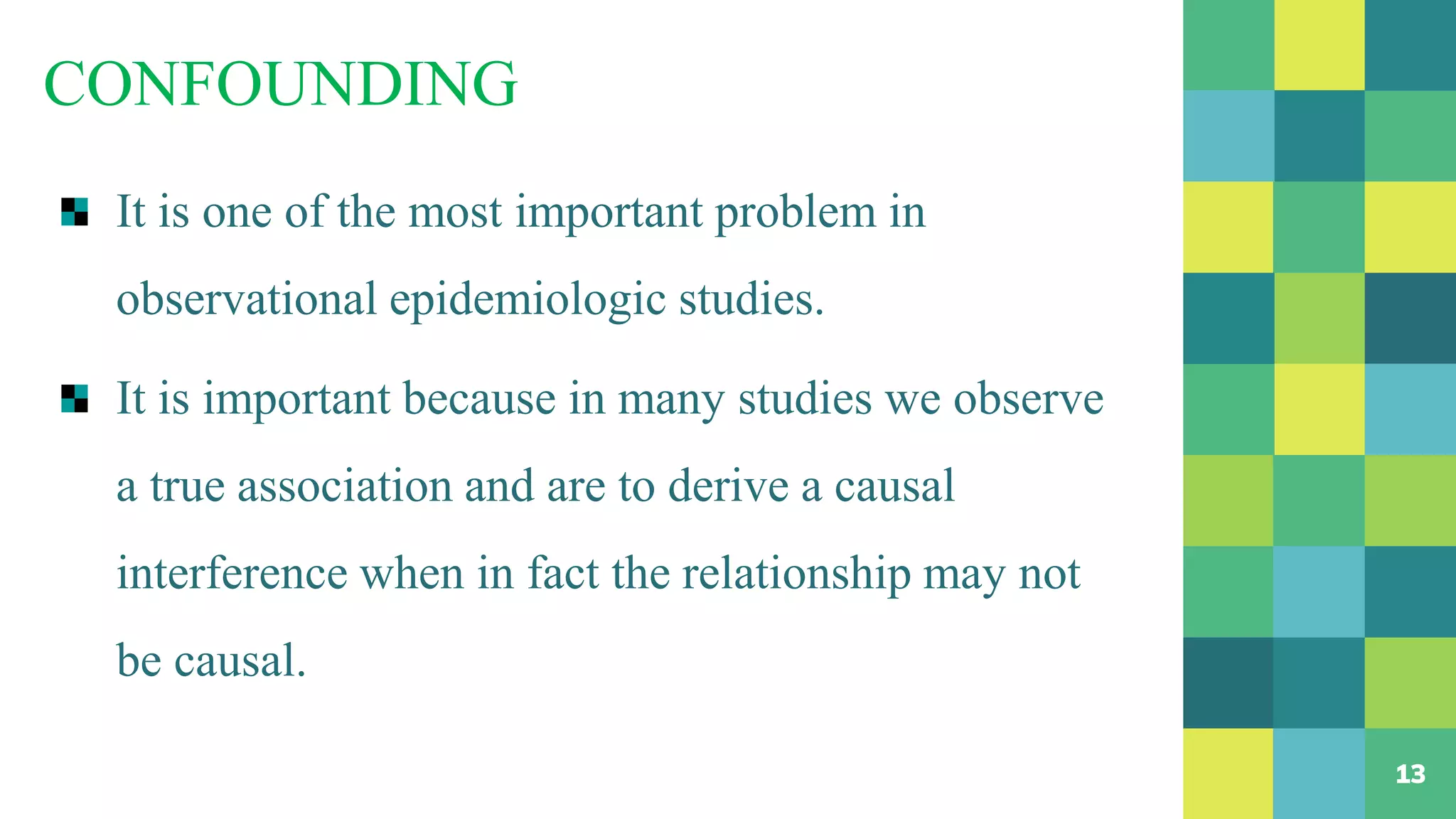 CONFOUNDING

It is one of the most important problem in observational epidemiologic studies.

It is important because in many studies we observe a true association and are to derive a causal interference when in fact the relationship may not be causal.

13